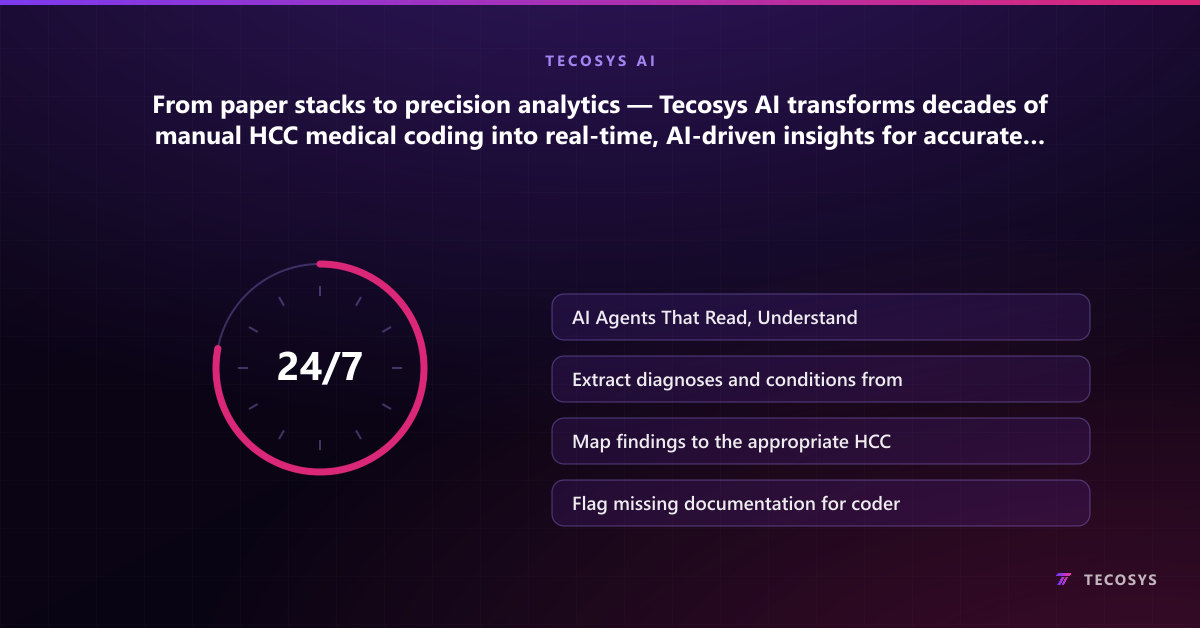 TECOSYS AI

From paper stacks to precision analytics — Tecosys AI transforms decades of manual HCC medical coding into real-time, AI-driven insights for accurate...

24/7

AI Agents That Read, Understand

Extract diagnoses and conditions from

Map findings to the appropriate HCC

Flag missing documentation for coder

TECOSYS